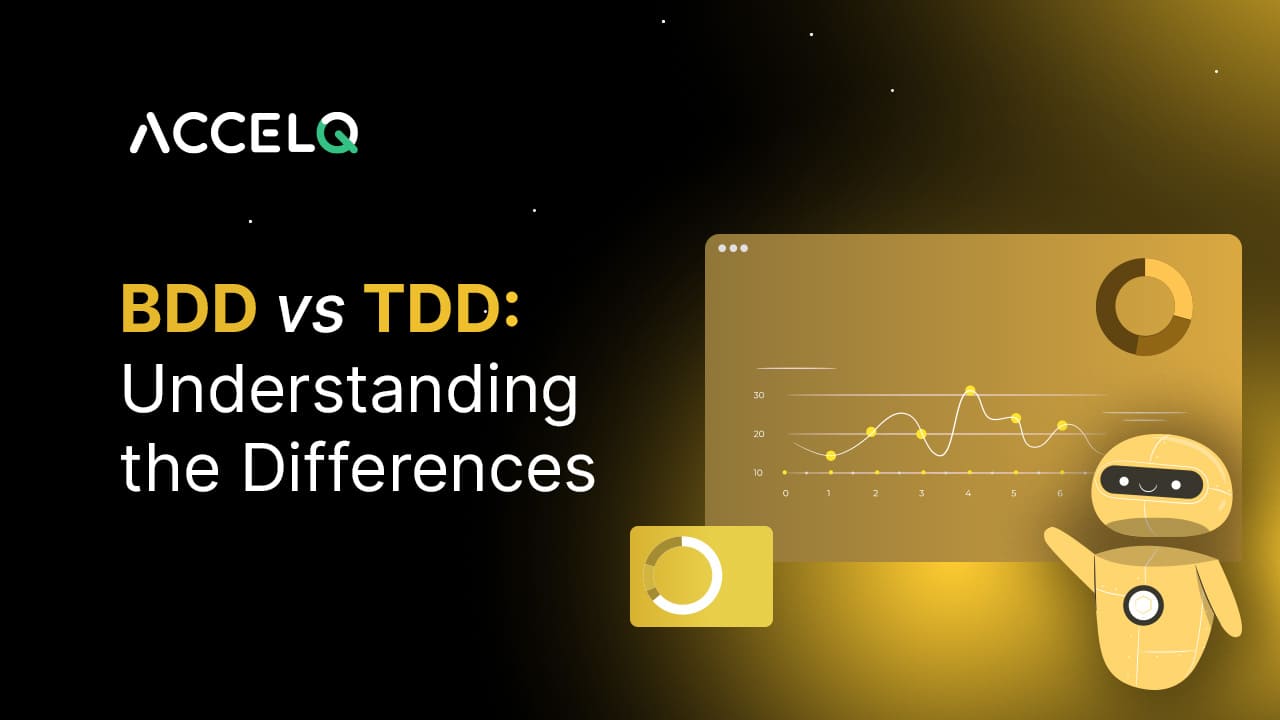 ACCELQ

BDD vs TDD: Understanding the Differences

30
20
10
0 1 2 3 4 5 6